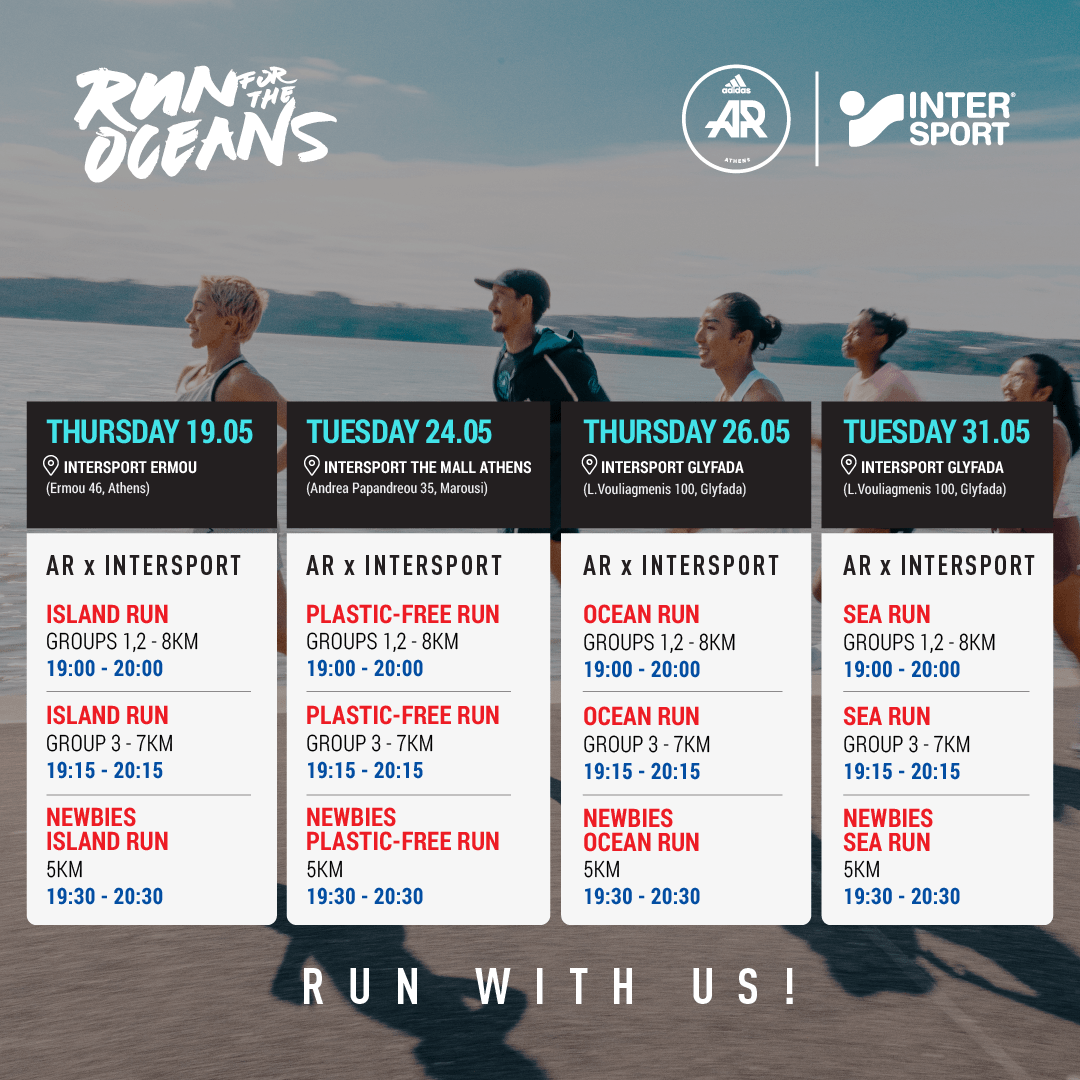 RUN FOR THE OCEANS

adidas AR ATHENS

INTERSPORT

THURSDAY 19.05
INTERSPORT ERMOU
(Ermou 46, Athens)

AR x INTERSPORT

ISLAND RUN
GROUPS 1,2 - 8KM
19:00 - 20:00

ISLAND RUN
GROUP 3 - 7KM
19:15 - 20:15

NEWBIES ISLAND RUN
5KM
19:30 - 20:30

TUESDAY 24.05
INTERSPORT THE MALL ATHENS
(Andrea Papandreou 35, Marousi)

AR x INTERSPORT

PLASTIC-FREE RUN
GROUPS 1,2 - 8KM
19:00 - 20:00

PLASTIC-FREE RUN
GROUP 3 - 7KM
19:15 - 20:15

NEWBIES PLASTIC-FREE RUN
5KM
19:30 - 20:30

THURSDAY 26.05
INTERSPORT GLYFADA
(L.Vouliagmenis 100, Glyfada)

AR x INTERSPORT

OCEAN RUN
GROUPS 1,2 - 8KM
19:00 - 20:00

OCEAN RUN
GROUP 3 - 7KM
19:15 - 20:15

NEWBIES OCEAN RUN
5KM
19:30 - 20:30

TUESDAY 31.05
INTERSPORT GLYFADA
(L.Vouliagmenis 100, Glyfada)

AR x INTERSPORT

SEA RUN
GROUPS 1,2 - 8KM
19:00 - 20:00

SEA RUN
GROUP 3 - 7KM
19:15 - 20:15

NEWBIES SEA RUN
5KM
19:30 - 20:30

RUN WITH US!